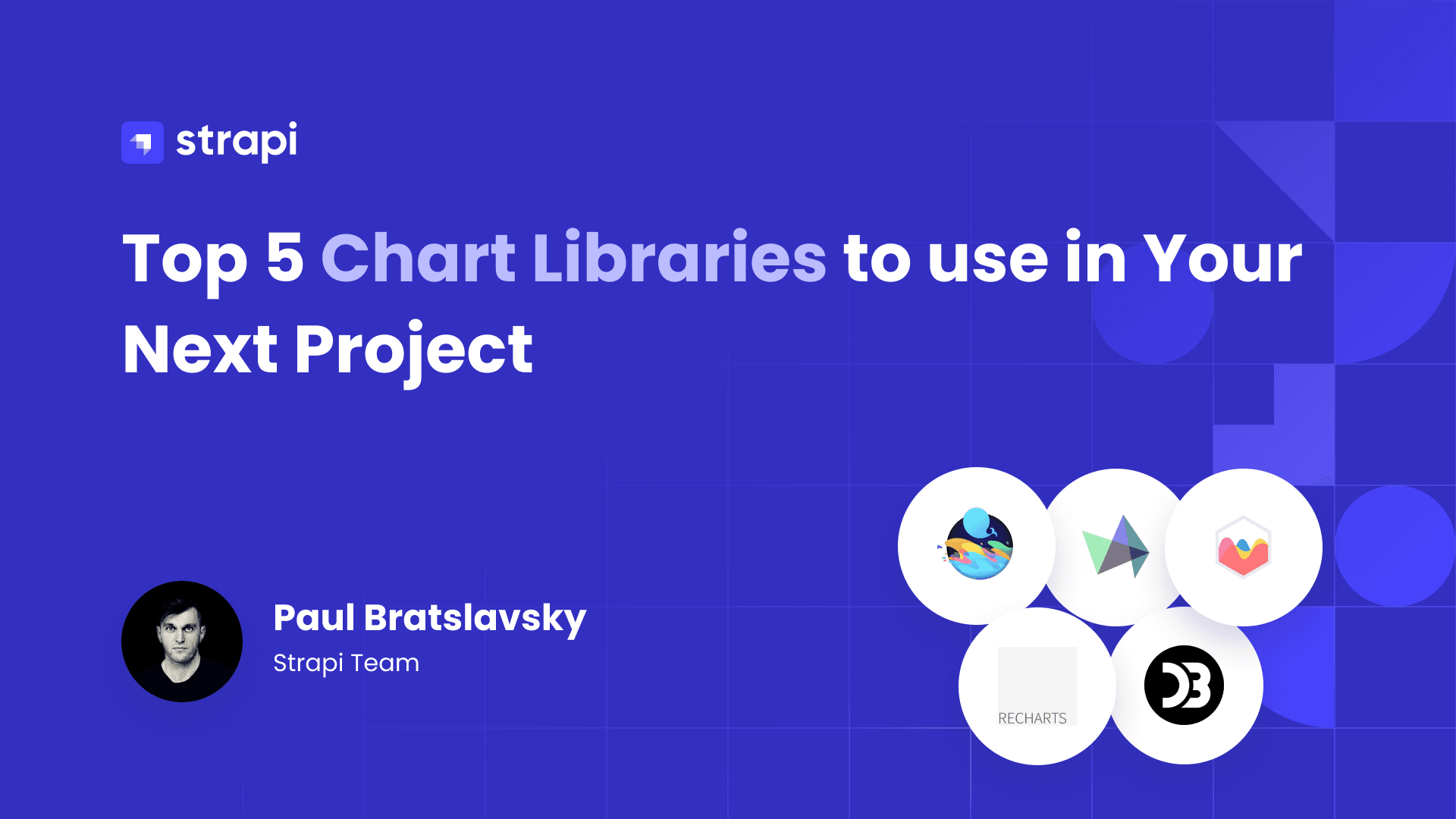 strapi

Top 5 Chart Libraries to use in Your Next Project

Paul Bratslavsky
Strapi Team

RECHARTS